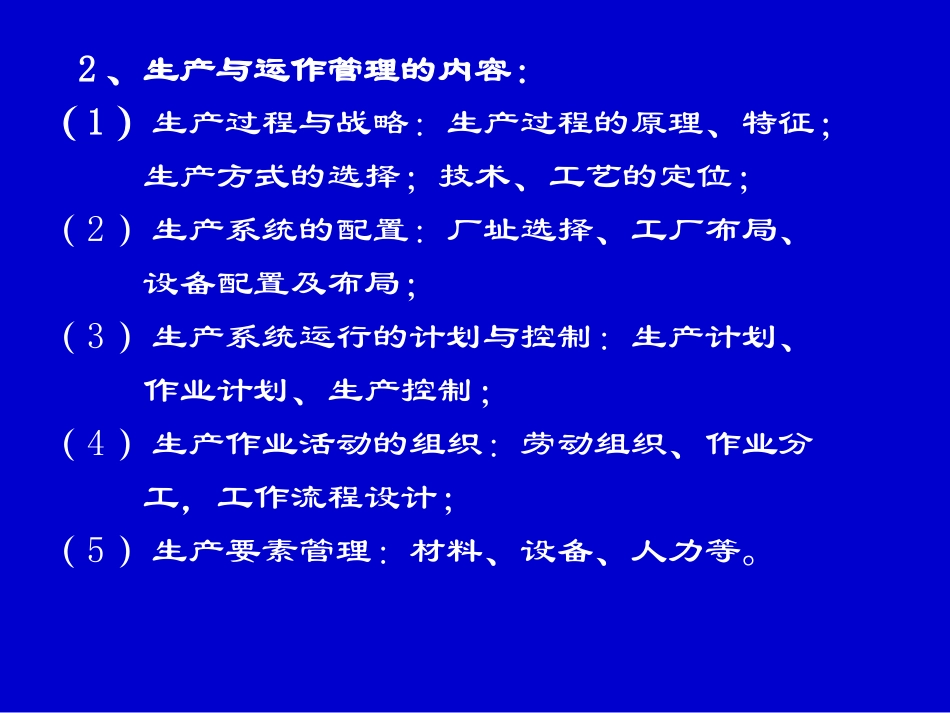 2、生产与运作管理的内容：

（1）生产过程与战略：生产过程的原理、特征；生产方式的选择；技术、工艺的定位；

（2）生产系统的配置：厂址选择、工厂布局、设备配置及布局；

（3）生产系统运行的计划与控制：生产计划、作业计划、生产控制；

（4）生产作业活动的组织：劳动组织、作业分工，工作流程设计；

（5）生产要素管理：材料、设备、人力等。